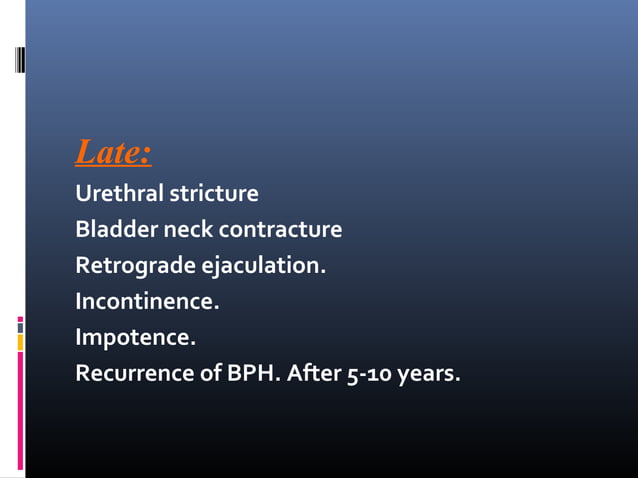 Late:

Urethral stricture
Bladder neck contracture
Retrograde ejaculation.
Incontinence.
Impotence.
Recurrence of BPH. After 5-10 years.